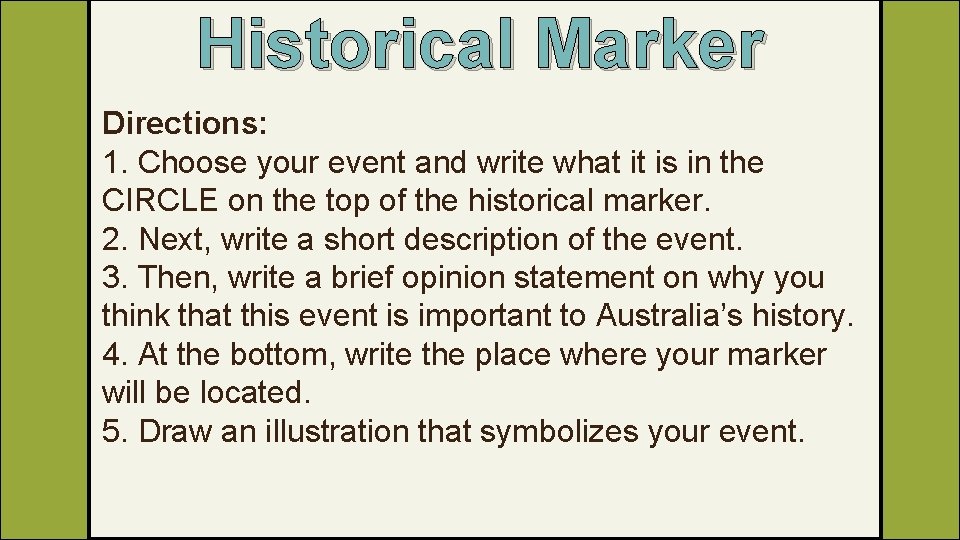 Historical Marker

Directions:
1. Choose your event and write what it is in the CIRCLE on the top of the historical marker.
2. Next, write a short description of the event.
3. Then, write a brief opinion statement on why you think that this event is important to Australia's history.
4. At the bottom, write the place where your marker will be located.
5. Draw an illustration that symbolizes your event.